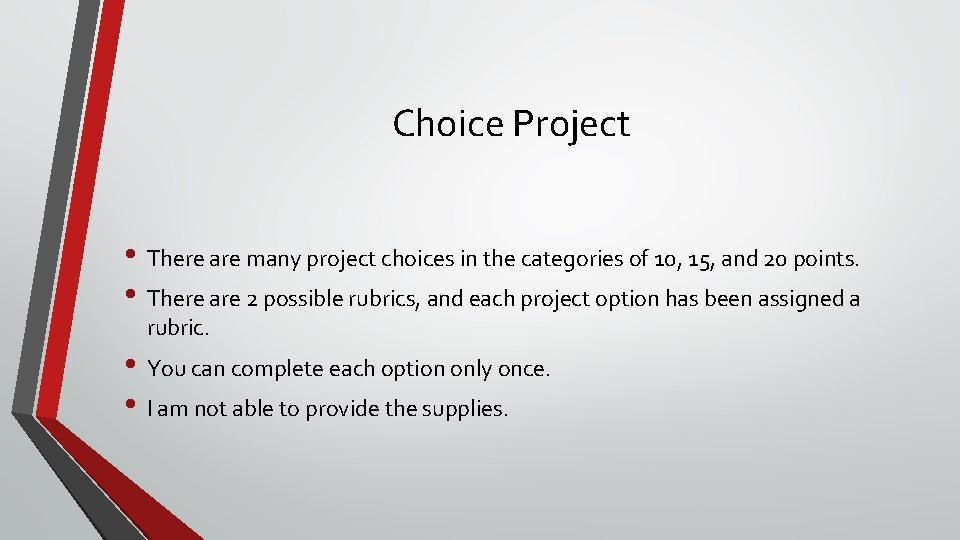 Choice Project

• There are many project choices in the categories of 10, 15, and 20 points.
• There are 2 possible rubrics, and each project option has been assigned a rubric.
• You can complete each option only once.
• I am not able to provide the supplies.